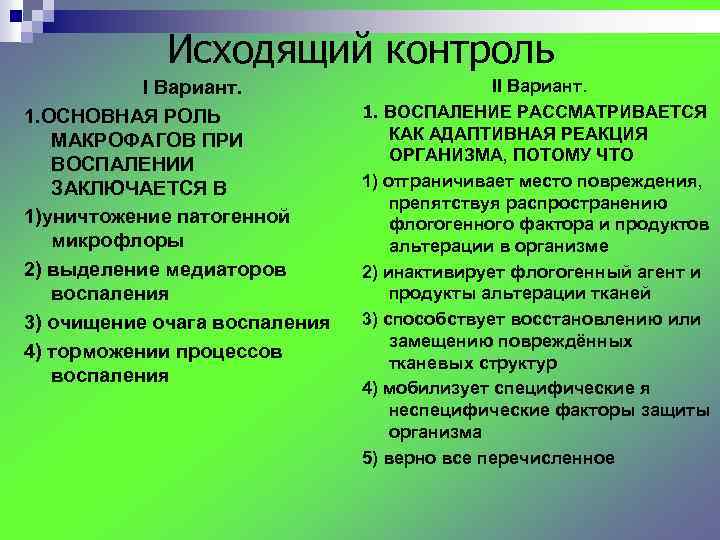 Исходящий контроль

I Вариант.

1.ОСНОВНАЯ РОЛЬ МАКРОФАГОВ ПРИ ВОСПАЛЕНИИ ЗАКЛЮЧАЕТСЯ В

1)уничтожение патогенной микрофлоры

2) выделение медиаторов воспаления

3) очищение очага воспаления

4) торможении процессов воспаления

II Вариант.

1. ВОСПАЛЕНИЕ РАССМАТРИВАЕТСЯ КАК АДАПТИВНАЯ РЕАКЦИЯ ОРГАНИЗМА, ПОТОМУ ЧТО

1) отграничивает место повреждения, препятствуя распространению флогогенного фактора и продуктов альтерации в организме

2) инактивирует флогогенный агент и продукты альтерации тканей

3) способствует восстановлению или замещению повреждённых тканевых структур

4) мобилизует специфические я неспецифические факторы защиты организма

5) верно все перечисленное